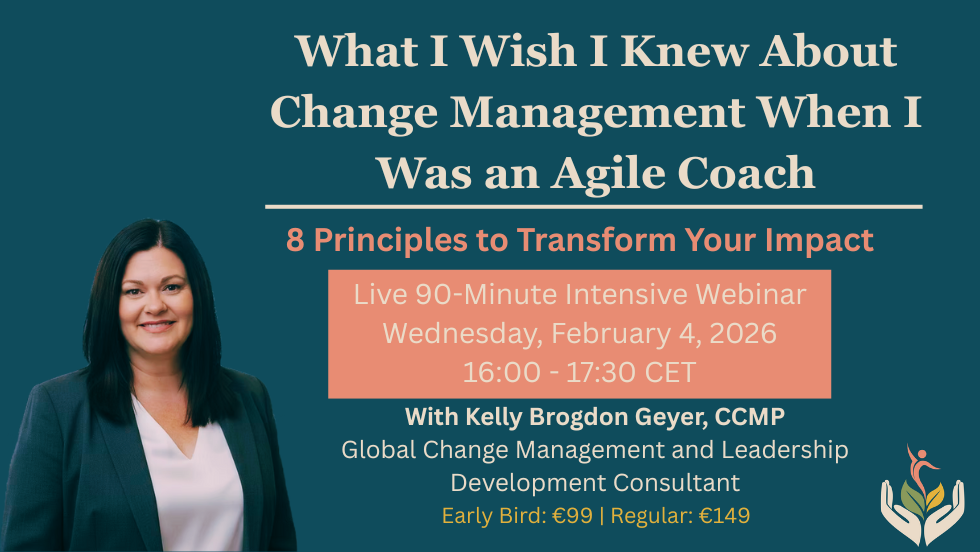 What I Wish I Knew About Change Management When I Was an Agile Coach

8 Principles to Transform Your Impact

Live 90-Minute Intensive Webinar
Wednesday, February 4, 2026
16:00 - 17:30 CET

With Kelly Brogdon Geyer, CCMP
Global Change Management and Leadership Development Consultant
Early Bird: €99 | Regular: €149